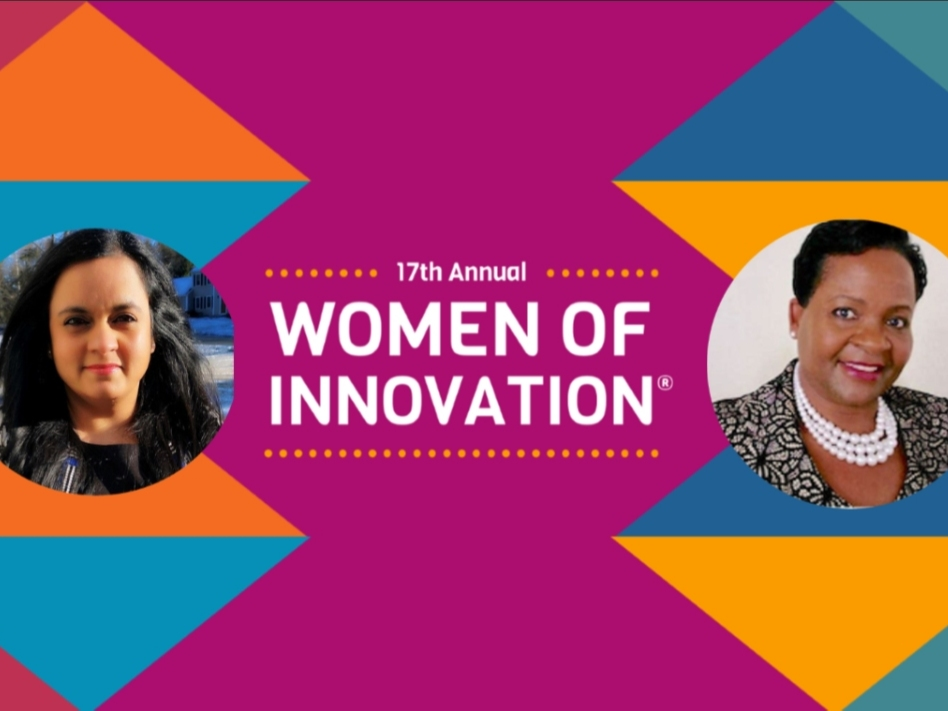 17th Annual
WOMEN OF INNOVATION®